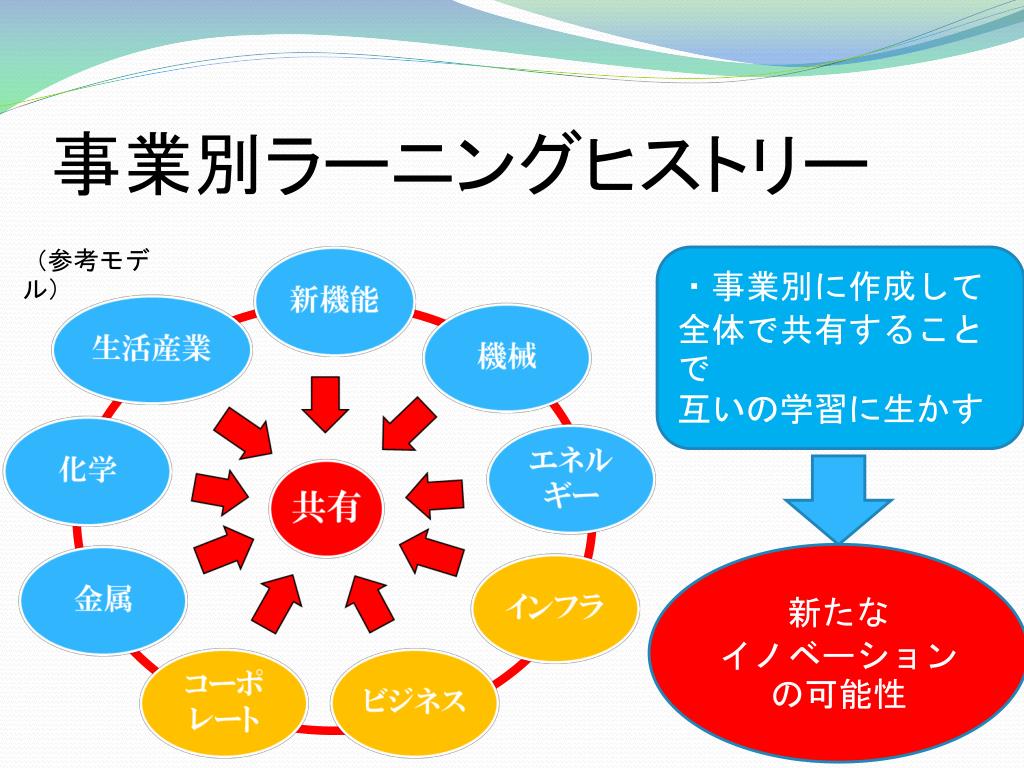 事業別ラーニングヒストリー

（参考モデル）

新機能

機械

エネルギー

インフラ

ビジネス

コーポレート

金属

化学

生活産業

共有

・事業別に作成して全体で共有することで互いの学習に生かす

新たなイノベーションの可能性